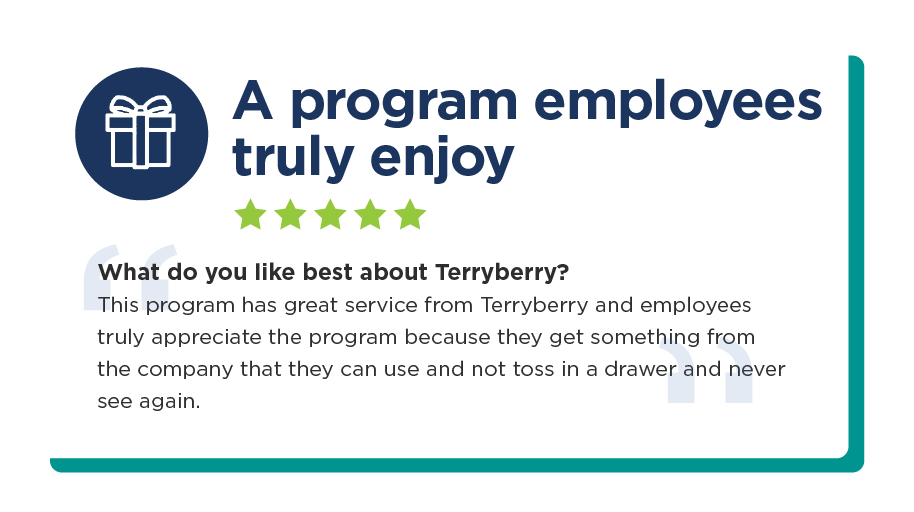 A program employees truly enjoy

What do you like best about Terryberry?
This program has great service from Terryberry and employees truly appreciate the program because they get something from the company that they can use and not toss in a drawer and never see again.